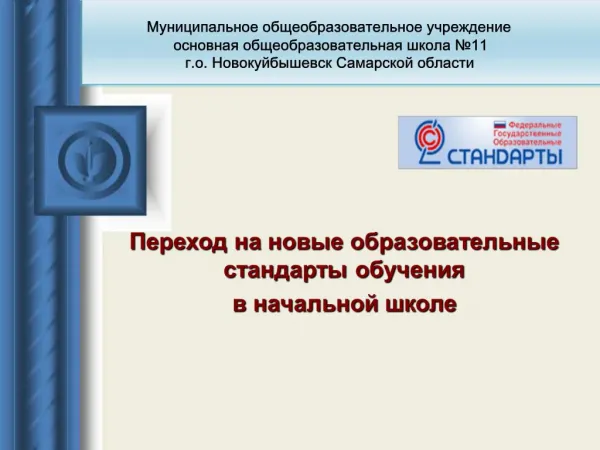 Муниципальное общеобразовательное учреждение основная общеобразовательная школа №11 г.о. Новокуйбышевск Самарской области

Федеральные Государственные Образовательные
СТАНДАРТЫ

Переход на новые образовательные стандарты обучения
в начальной школе